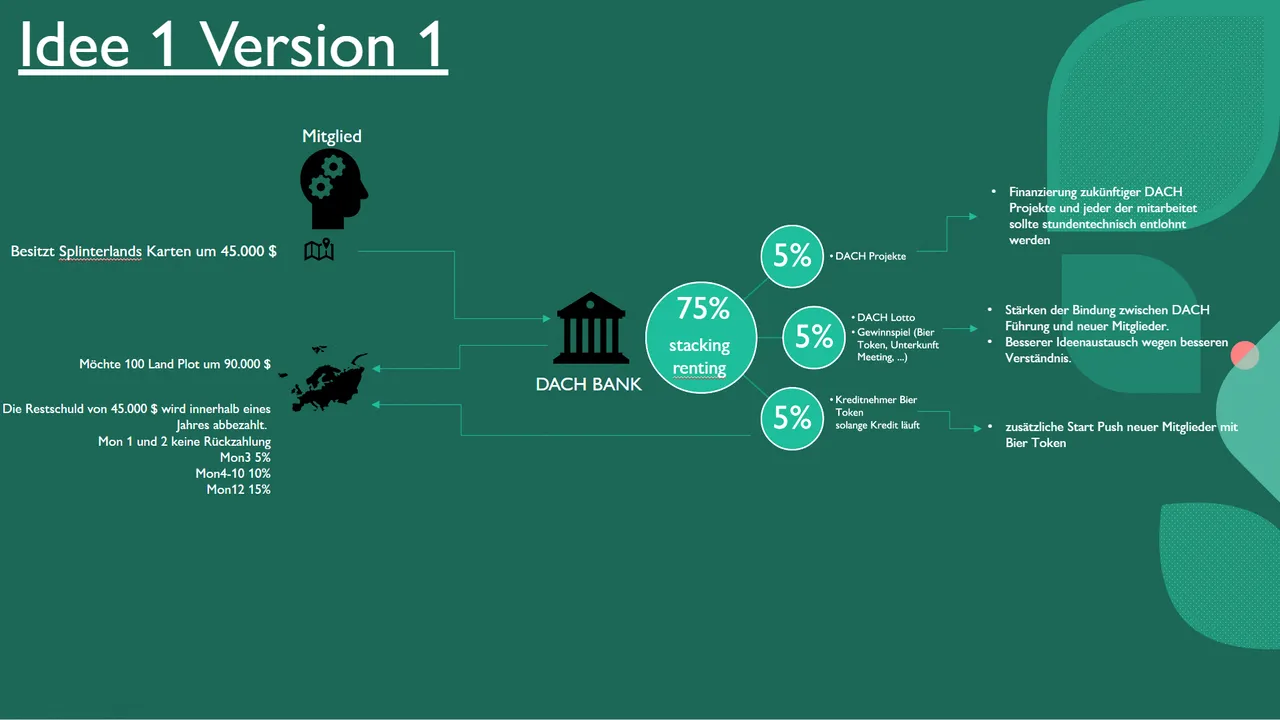 Idee 1 Version 1

Mitglied

Besitzt Splinterlands Karten um 45.000 $

Möchte 100 Land Plot um 90.000 $

Die Restschuld von 45.000 $ wird innerhalb eines Jahres abbezahlt.
Mon 1 und 2 keine Rückzahlung
Mon3 5%
Mon4-10 10%
Mon12 15%

DACH BANK

75%
stacking
renting

5%
• DACH Projekte

5%
• DACH Lotto
• Gewinnspiel (Bier Token, Unterkunft Meeting, ...)

5%
• Kreditnehmer Bier Token
solange Kredit läuft

• Finanzierung zukünftiger DACH Projekte und jeder der mitarbeitet sollte stundentechnisch entlohnt werden

• Stärken der Bindung zwischen DACH Führung und neuer Mitglieder.
• Besserer Ideenaustausch wegen besseren Verständnis.

• zusätzliche Start Push neuer Mitglieder mit Bier Token